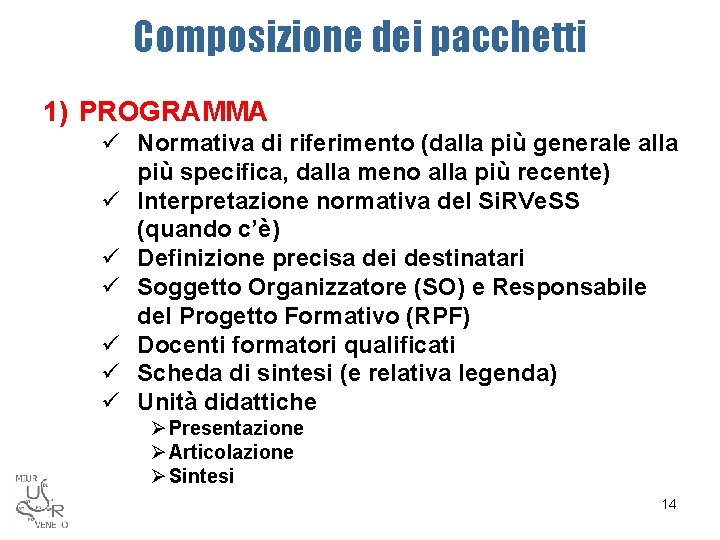 Composizione dei pacchetti

1) PROGRAMMA

✓ Normativa di riferimento (dalla più generale alla più specifica, dalla meno alla più recente)
✓ Interpretazione normativa del SiRVeSS (quando c'è)
✓ Definizione precisa dei destinatari
✓ Soggetto Organizzatore (SO) e Responsabile del Progetto Formativo (RPF)
✓ Docenti formatori qualificati
✓ Scheda di sintesi (e relativa legenda)
✓ Unità didattiche
➢ Presentazione
➢ Articolazione
➢ Sintesi

MIUR
USR
VENETO

14